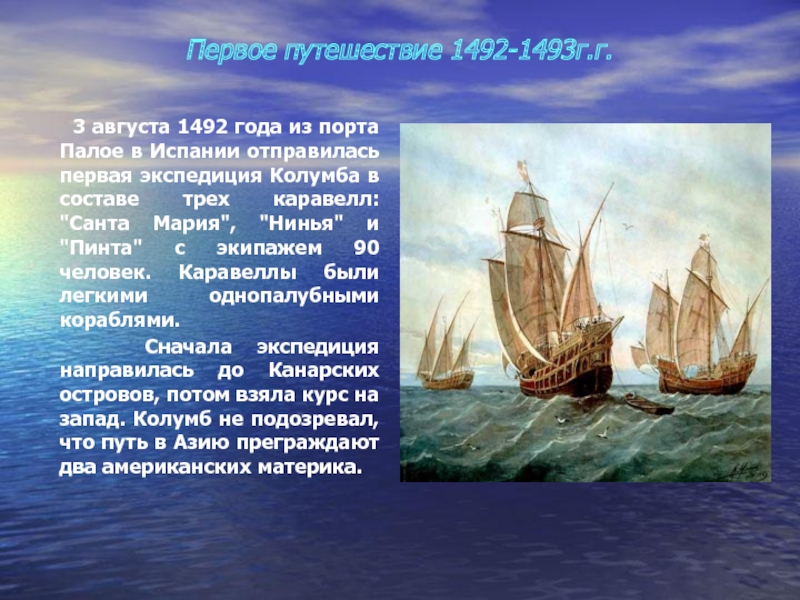 Первое путешествие 1492-1493г.г.

3 августа 1492 года из порта Палое в Испании отправилась первая экспедиция Колумба в составе трех каравелл: "Санта Мария", "Нинья" и "Пинта" с экипажем 90 человек. Каравеллы были легкими однопалубными кораблями.

Сначала экспедиция направилась до Канарских островов, потом взяла курс на запад. Колумб не подозревал, что путь в Азию преграждают два американских материка.